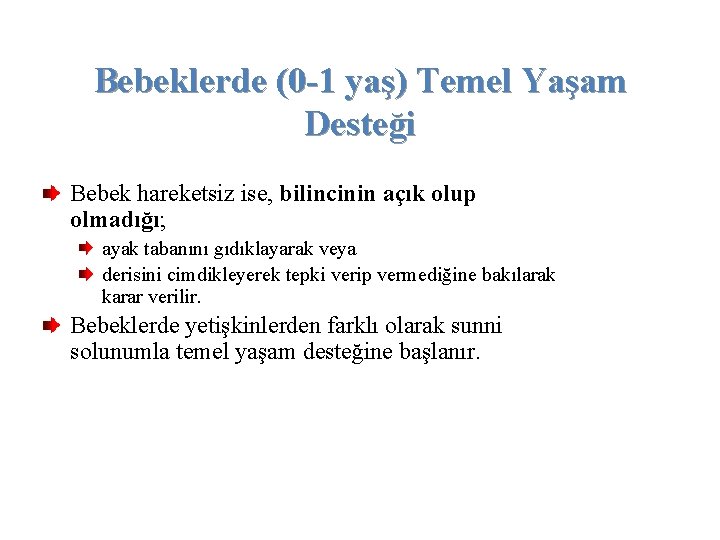 Bebeklerde (0-1 yaş) Temel Yaşam Desteği

Bebek hareketsiz ise, bilincinin açık olup olmadığı;

ayak tabanını gıdıklayarak veya

derisini cimdikleyerek tepki verip vermediğine bakılarak karar verilir.

Bebeklerde yetişkinlerden farklı olarak sunni solunumla temel yaşam desteğine başlanır.